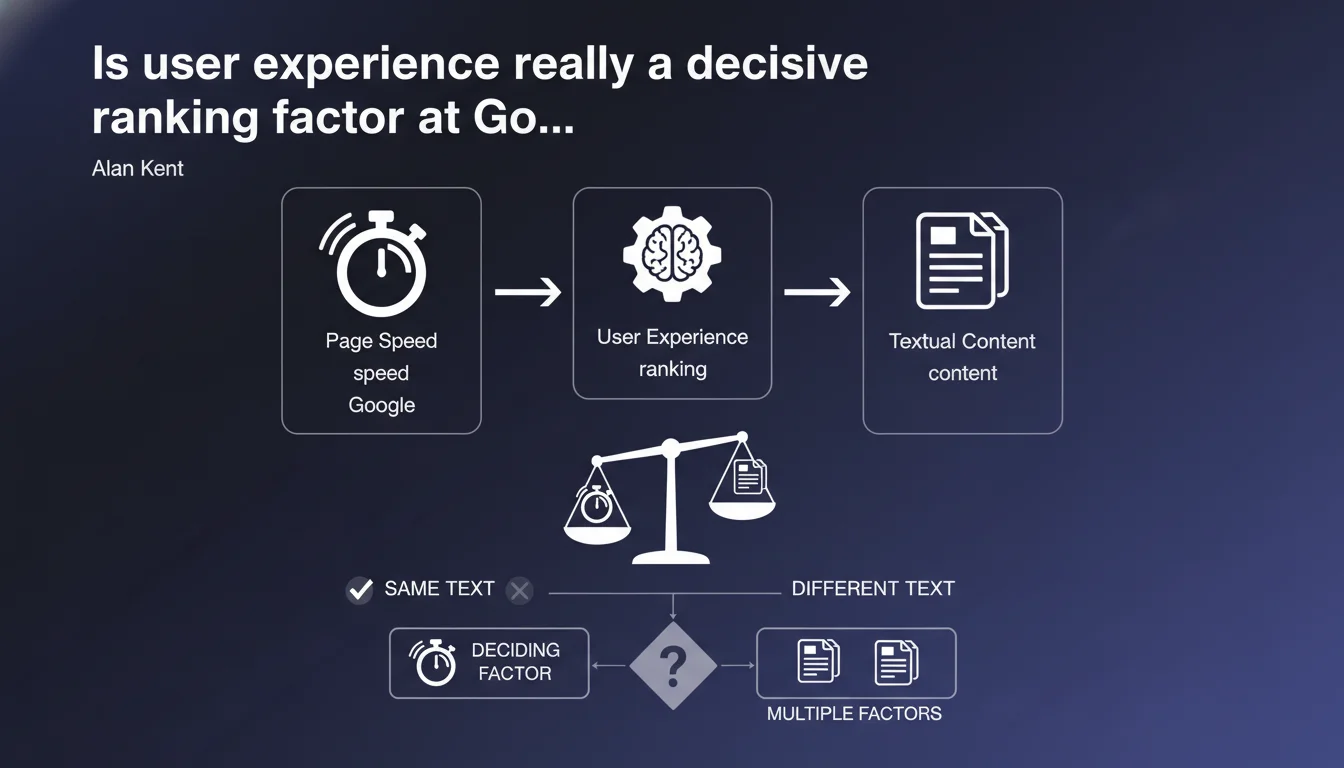 Is user experience really a decisive ranking factor at Go...

Alan Kent

Page Speed
speed
Google

User Experience
ranking

Textual Content
content

SAME TEXT

DIFFERENT TEXT

DECIDING FACTOR

?

MULTIPLE FACTORS